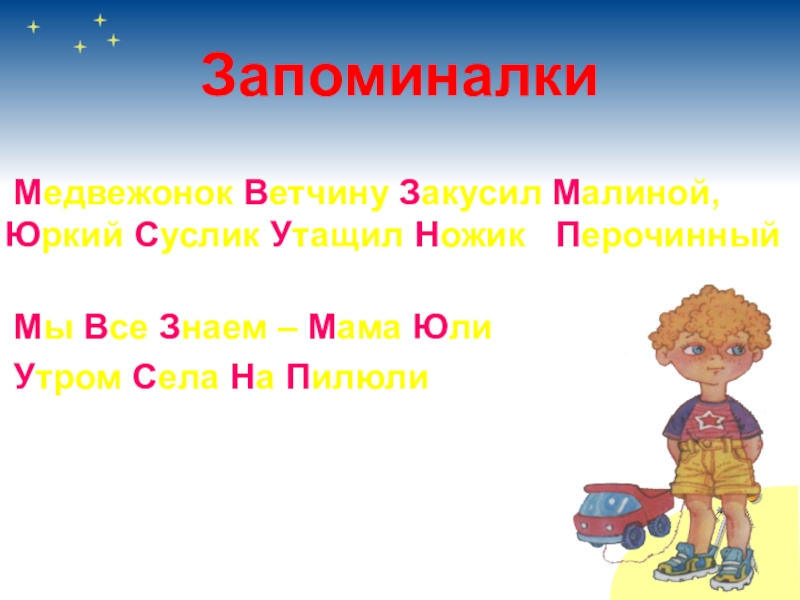 Запоминалки

Медвежонок Ветчину Закусил Малиной, Юркий Суслик Утащил Ножик Перочинный

Мы Все Знаем – Мама Юли
Утром Села На Пилюли